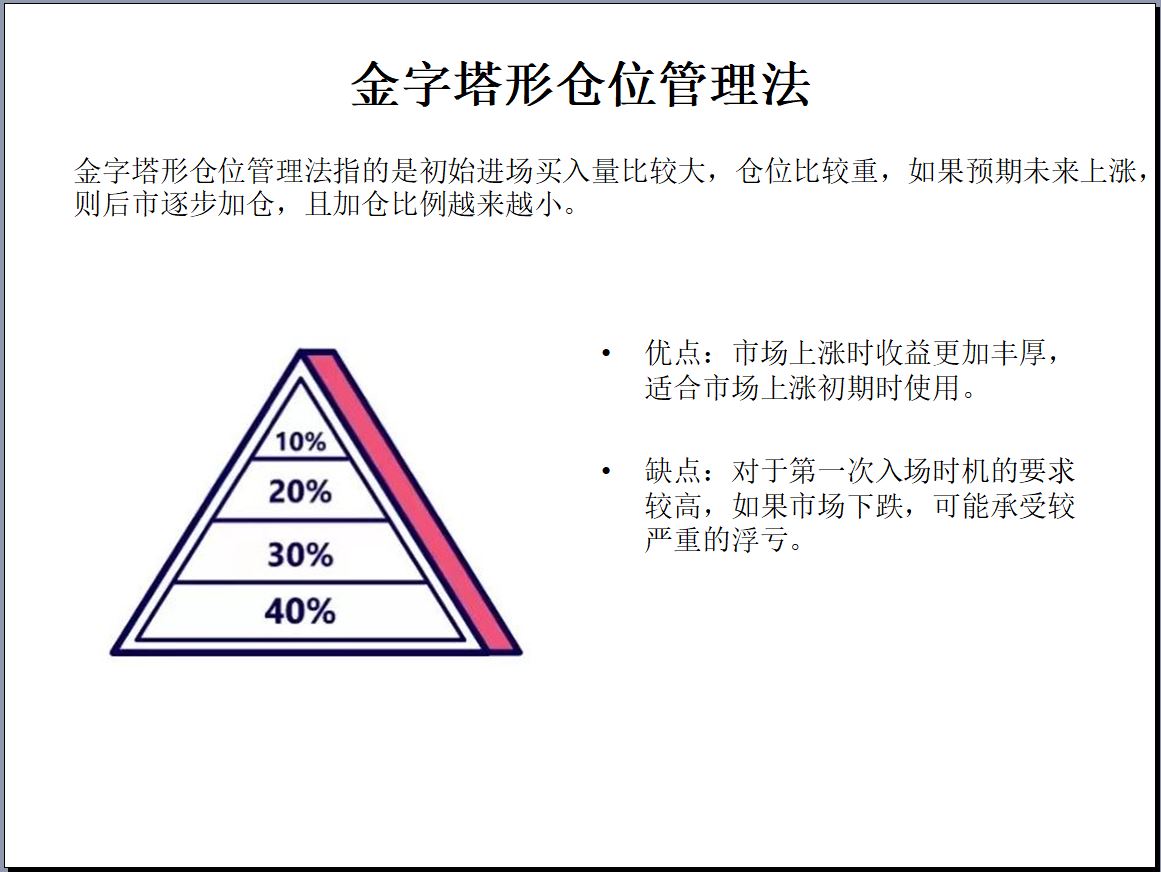 金字塔形仓位管理法

金字塔形仓位管理法指的是初始进场买入量比较大，仓位比较重，如果预期未来上涨，则后市逐步加仓，且加仓比例越来越小。

10%
20%
30%
40%

• 优点：市场上涨时收益更加丰厚，适合市场上涨初期时使用。

• 缺点：对于第一次入场时机的要求较高，如果市场下跌，可能承受较严重的浮亏。